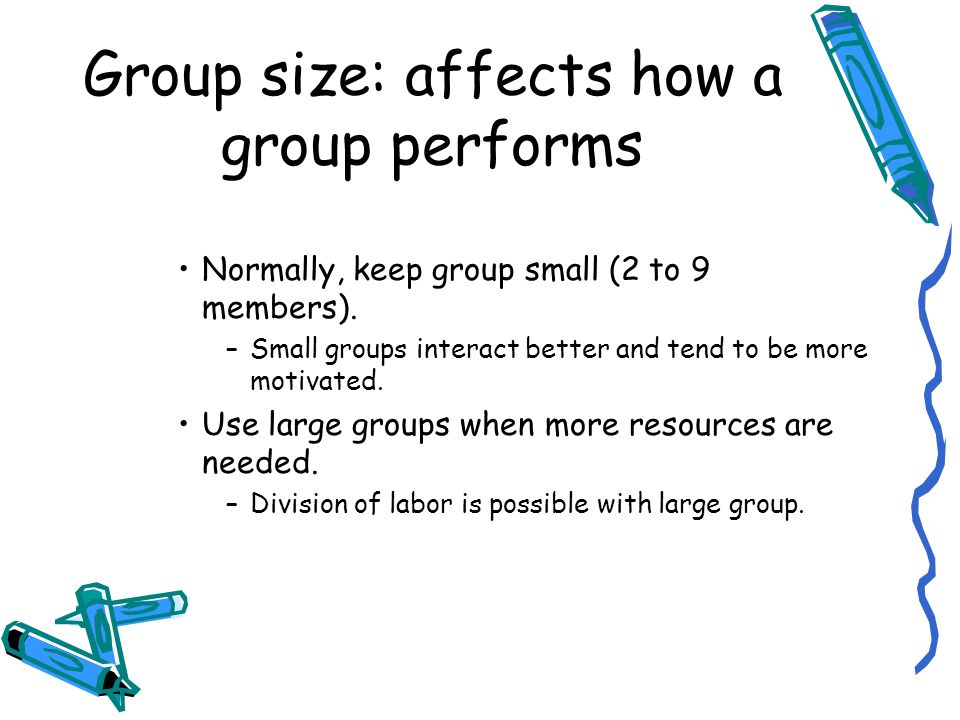 Group size: affects how a group performs

• Normally, keep group small (2 to 9 members).
– Small groups interact better and tend to be more motivated.

• Use large groups when more resources are needed.
– Division of labor is possible with large group.